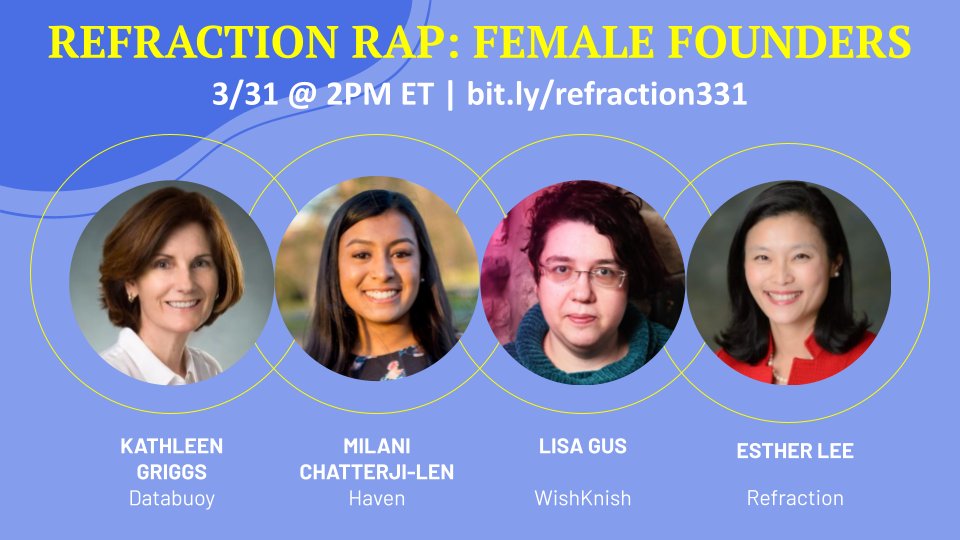 REFRACTION RAP: FEMALE FOUNDERS

3/31 @ 2PM ET | bit.ly/refraction331

KATHLEEN GRIGGS
Databuoy

MILANI CHATTERJI-LEN
Haven

LISA GUS
WishKnish

ESTHER LEE
Refraction